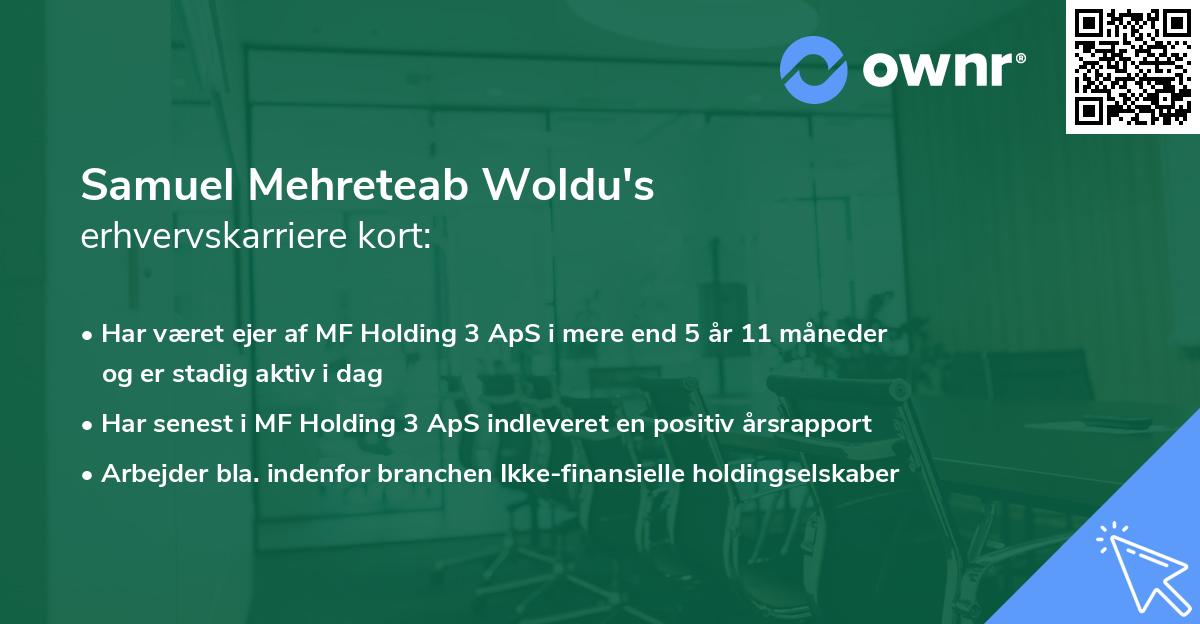 ownr®

Samuel Mehreteab Woldu's
erhvervskarriere kort:

• Har været ejer af MF Holding 3 ApS i mere end 5 år 11 måneder og er stadig aktiv i dag
• Har senest i MF Holding 3 ApS indleveret en positiv årsrapport
• Arbejder bla. indenfor branchen Ikke-finansielle holdingselskaber